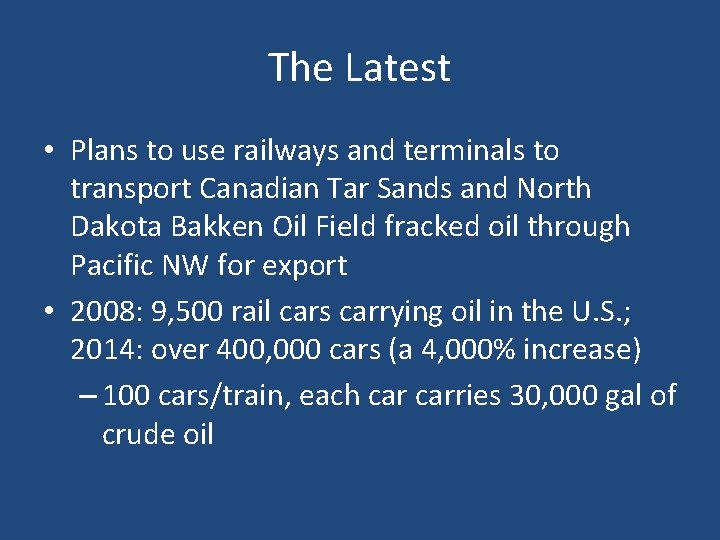 The Latest

• Plans to use railways and terminals to transport Canadian Tar Sands and North Dakota Bakken Oil Field fracked oil through Pacific NW for export

• 2008: 9,500 rail cars carrying oil in the U.S.; 2014: over 400,000 cars (a 4,000% increase)

– 100 cars/train, each car carries 30,000 gal of crude oil